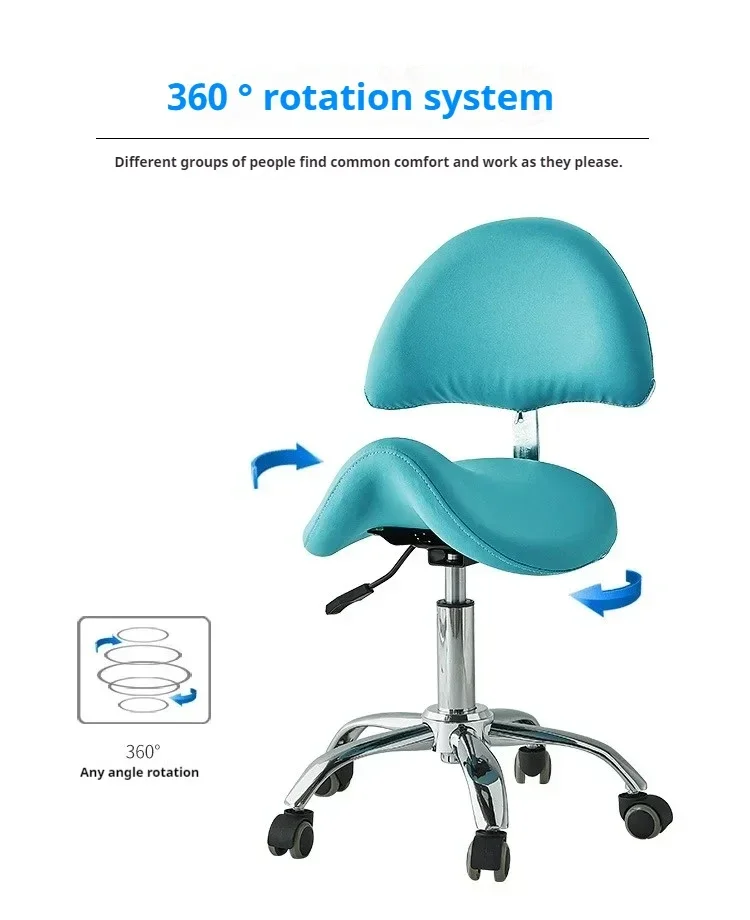 360 ° rotation system

Different groups of people find common comfort and work as they please.

360°
Any angle rotation